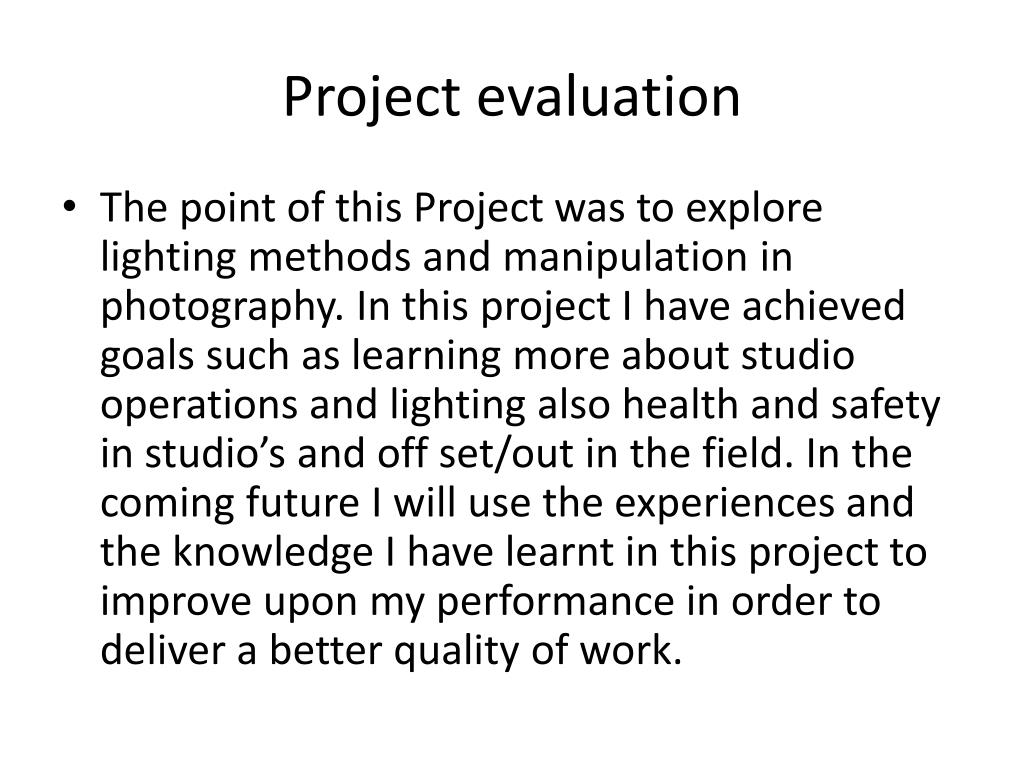 Project evaluation

• The point of this Project was to explore lighting methods and manipulation in photography. In this project I have achieved goals such as learning more about studio operations and lighting also health and safety in studio’s and off set/out in the field. In the coming future I will use the experiences and the knowledge I have learnt in this project to improve upon my performance in order to deliver a better quality of work.